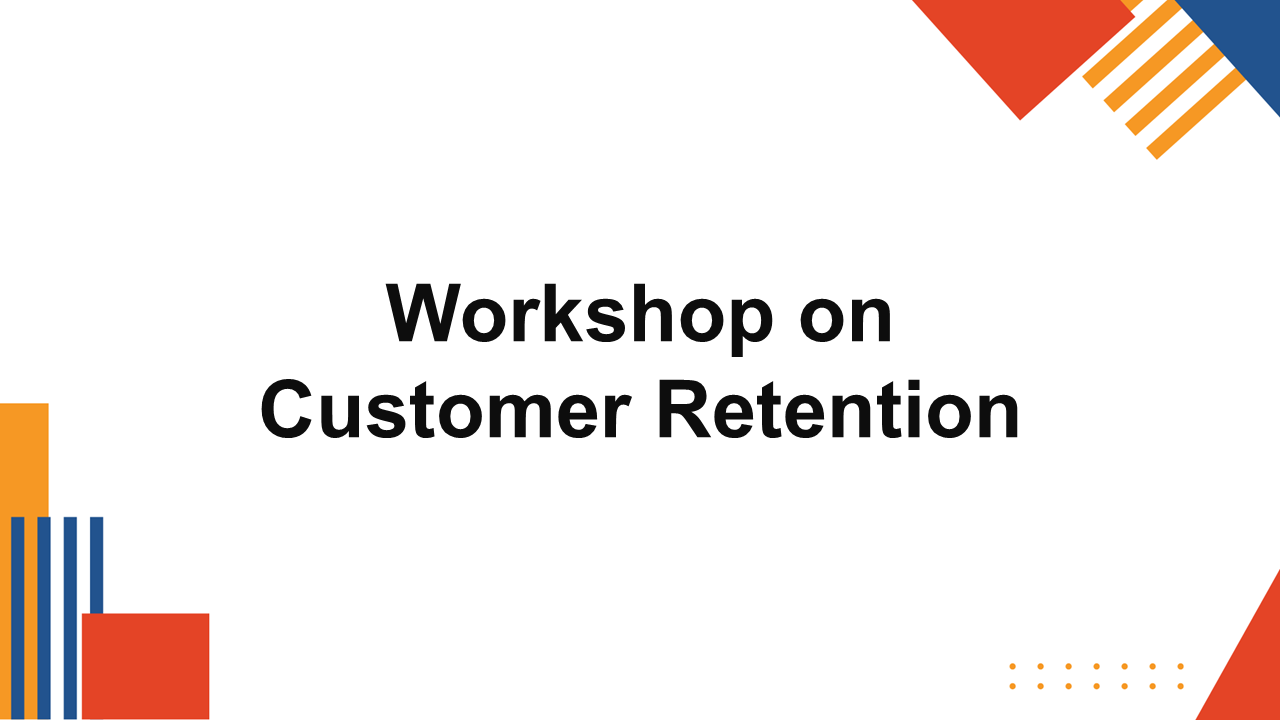 Workshop on
Customer Retention